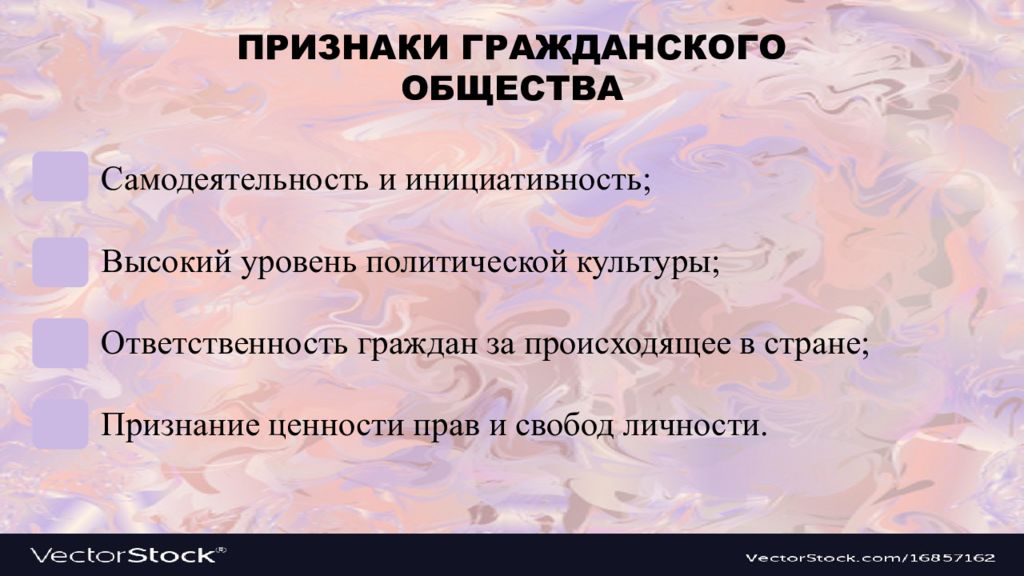 ПРИЗНАКИ ГРАЖДАНСКОГО ОБЩЕСТВА

Самодеятельность и инициативность;

Высокий уровень политической культуры;

Ответственность граждан за происходящее в стране;

Признание ценности прав и свобод личности.

VectorStock®

VectorStock.com/16857162